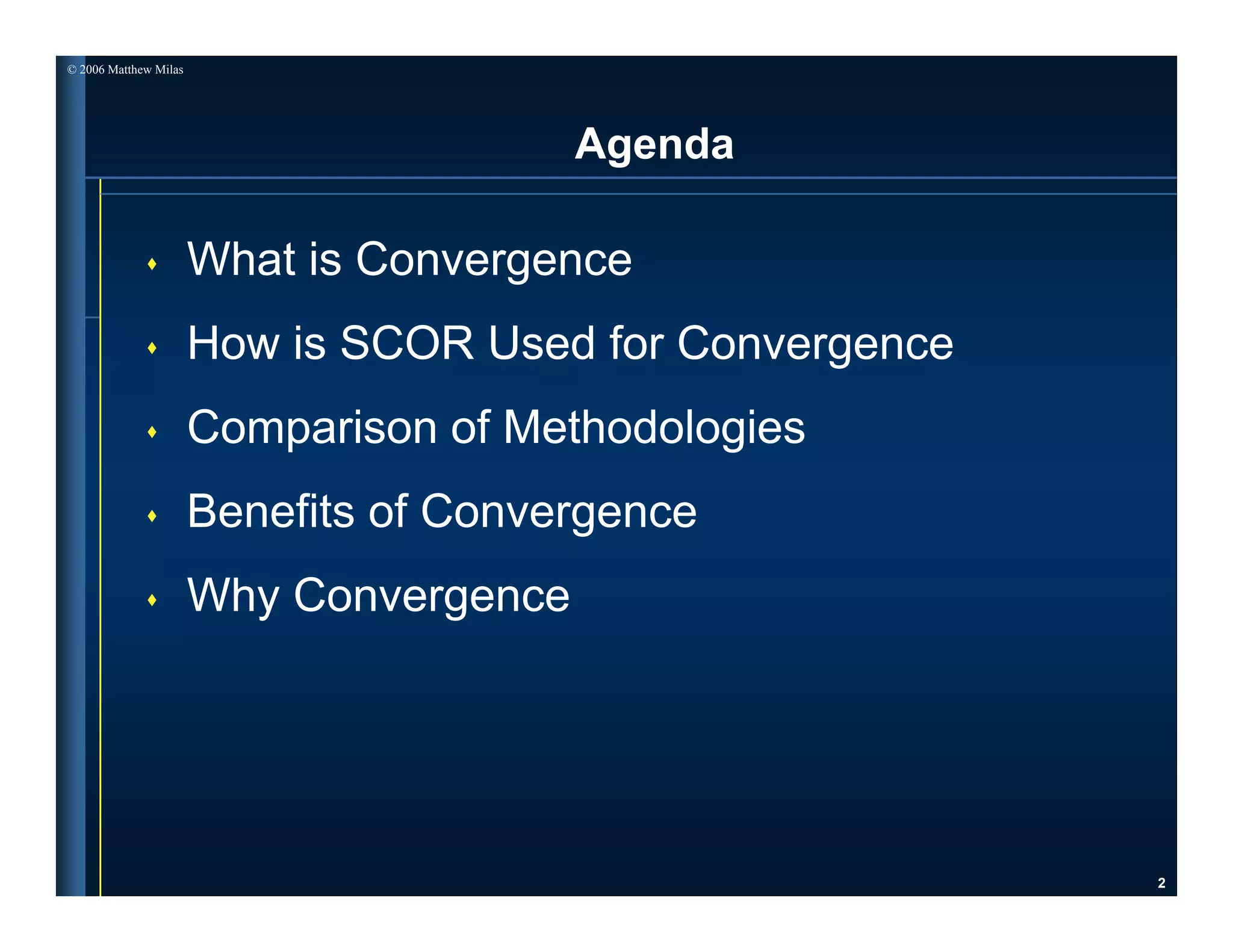 © 2006 Matthew Milas

Agenda

♦ What is Convergence
♦ How is SCOR Used for Convergence
♦ Comparison of Methodologies
♦ Benefits of Convergence
♦ Why Convergence

2